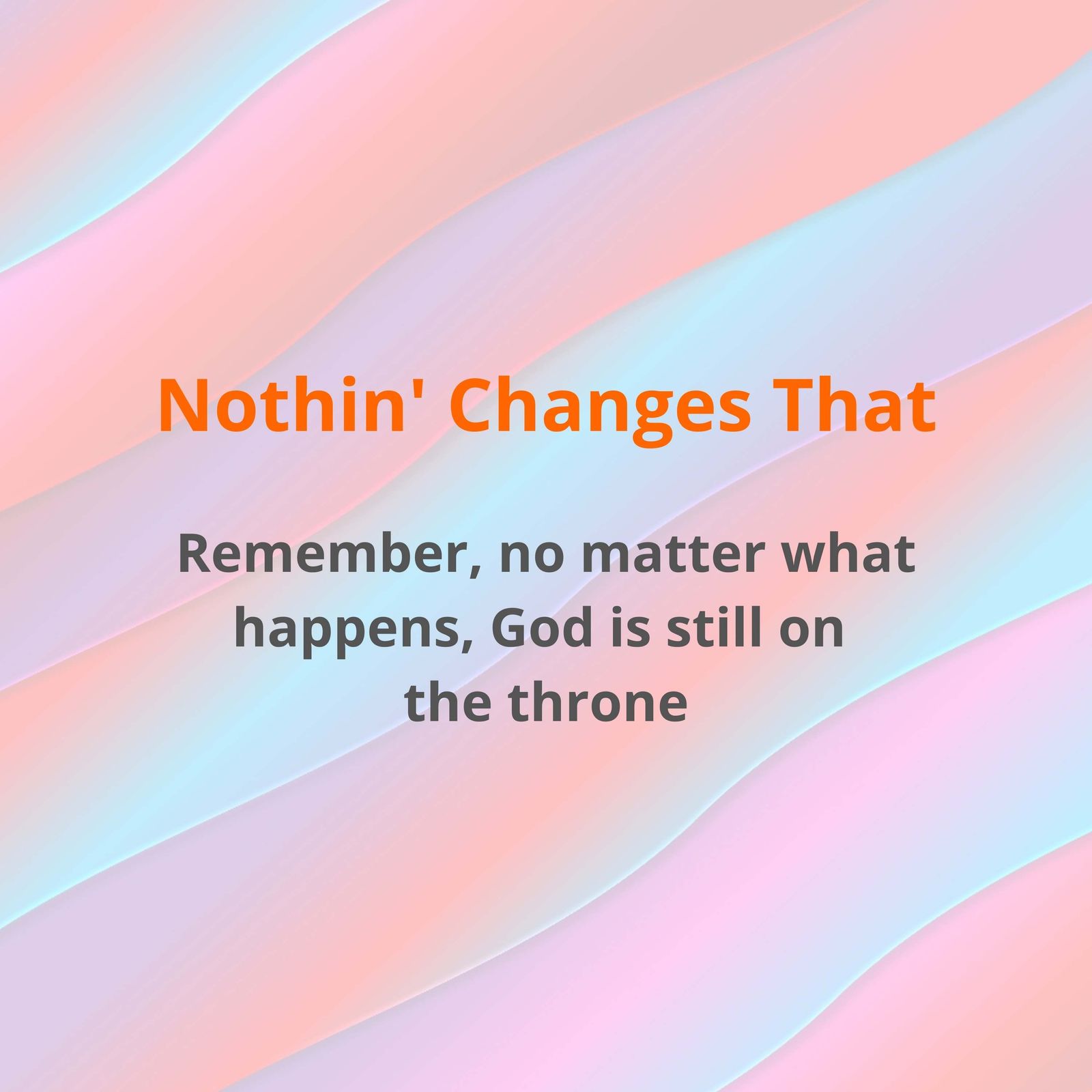 Nothin' Changes That

Remember, no matter what happens, God is still on the throne